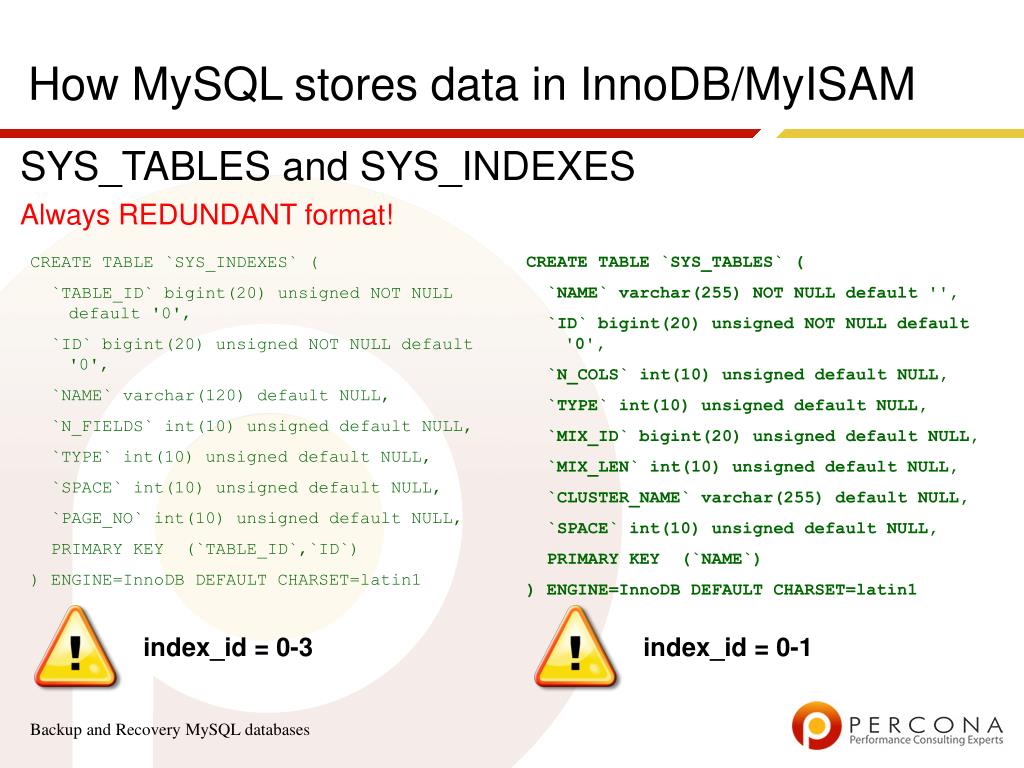 How MySQL stores data in InnoDB/MyISAM

SYS_TABLES and SYS_INDEXES

Always REDUNDANT format!

CREATE TABLE `SYS_INDEXES` (

`TABLE_ID` bigint(20) unsigned NOT NULL default '0',

`ID` bigint(20) unsigned NOT NULL default '0',

`NAME` varchar(120) default NULL,

`N_FIELDS` int(10) unsigned default NULL,

`TYPE` int(10) unsigned default NULL,

`SPACE` int(10) unsigned default NULL,

`PAGE_NO` int(10) unsigned default NULL,

PRIMARY KEY (`TABLE_ID`,`ID`)

) ENGINE=InnoDB DEFAULT CHARSET=latin1

!

index_id = 0-3

CREATE TABLE `SYS_TABLES` (

`NAME` varchar(255) NOT NULL default '',

`ID` bigint(20) unsigned NOT NULL default '0',

`N_COLS` int(10) unsigned default NULL,

`TYPE` int(10) unsigned default NULL,

`MIX_ID` bigint(20) unsigned default NULL,

`MIX_LEN` int(10) unsigned default NULL,

`CLUSTER_NAME` varchar(255) default NULL,

`SPACE` int(10) unsigned default NULL,

PRIMARY KEY (`NAME`)

) ENGINE=InnoDB DEFAULT CHARSET=latin1

!

index_id = 0-1

Backup and Recovery MySQL databases

PERCONA
Performance Consulting Experts